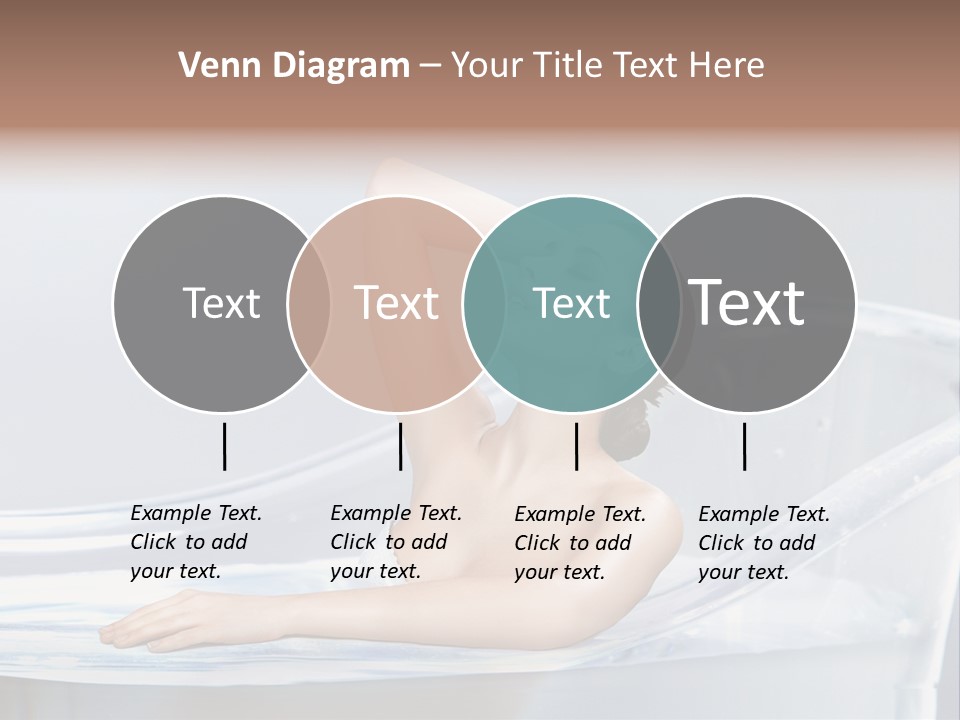 Venn Diagram – Your Title Text Here

Text

Text

Text

Text

Example Text. Click to add your text.

Example Text. Click to add your text.

Example Text. Click to add your text.

Example Text. Click to add your text.